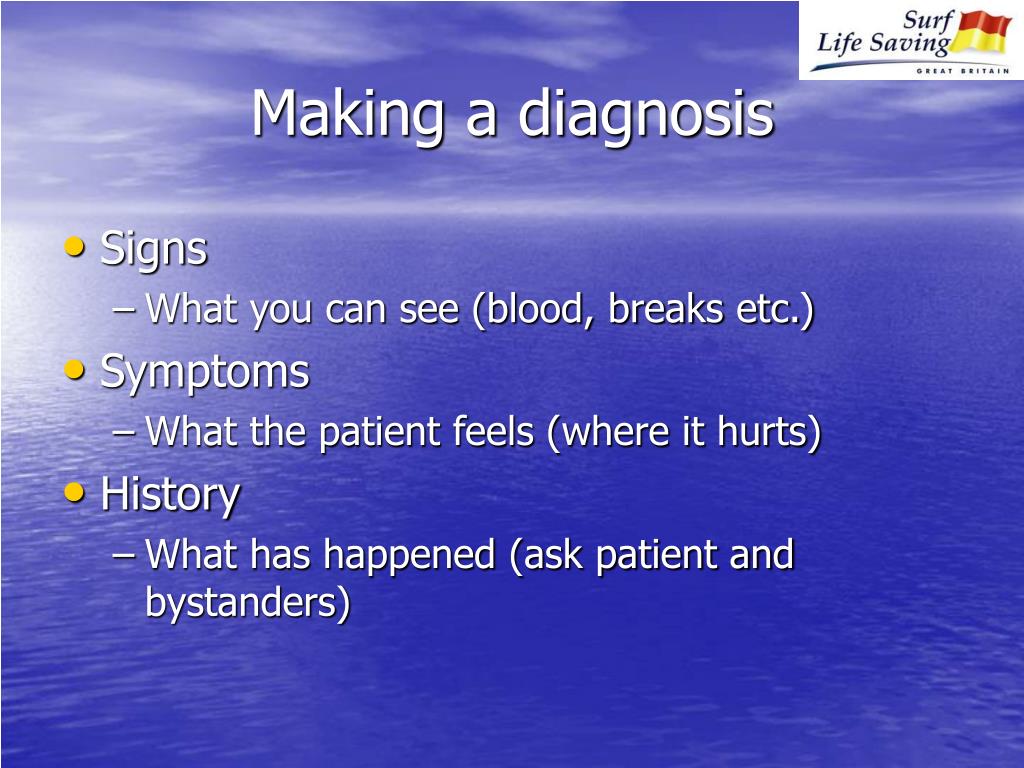 Surf Life Saving
GREAT BRITAIN

Making a diagnosis

• Signs
– What you can see (blood, breaks etc.)
• Symptoms
– What the patient feels (where it hurts)
• History
– What has happened (ask patient and bystanders)